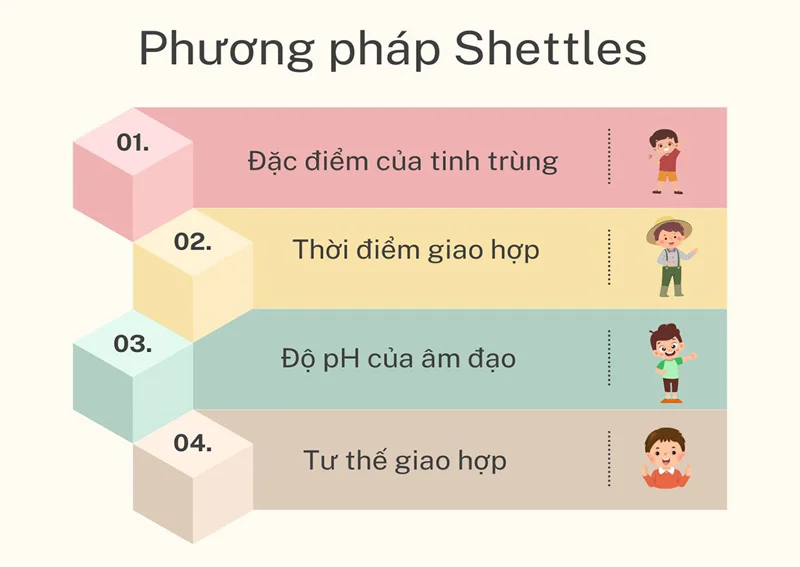 Phương pháp Shettles

01.
Đặc điểm của tinh trùng

02.
Thời điểm giao hợp

03.
Độ pH của âm đạo

04.
Tư thế giao hợp